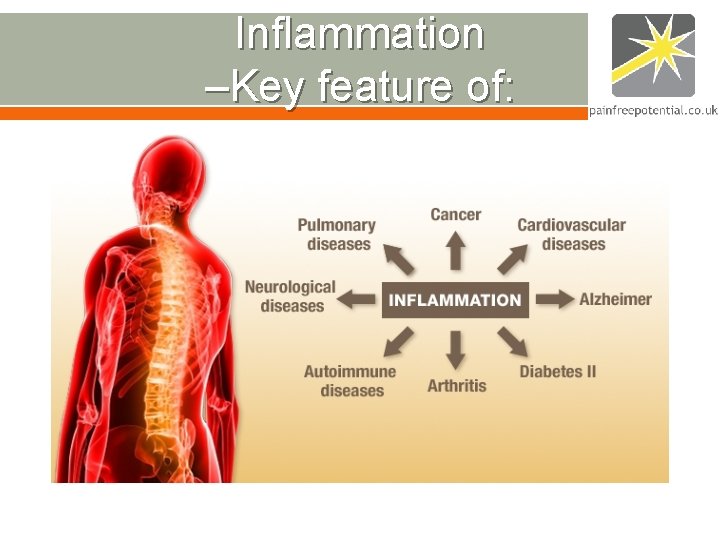 Inflammation
–Key feature of:

painfreepotential.co.uk

Pulmonary
diseases

Cancer

Cardiovascular
diseases

Neurological
diseases

INFLAMMATION

Alzheimer

Autoimmune
diseases

Arthritis

Diabetes II